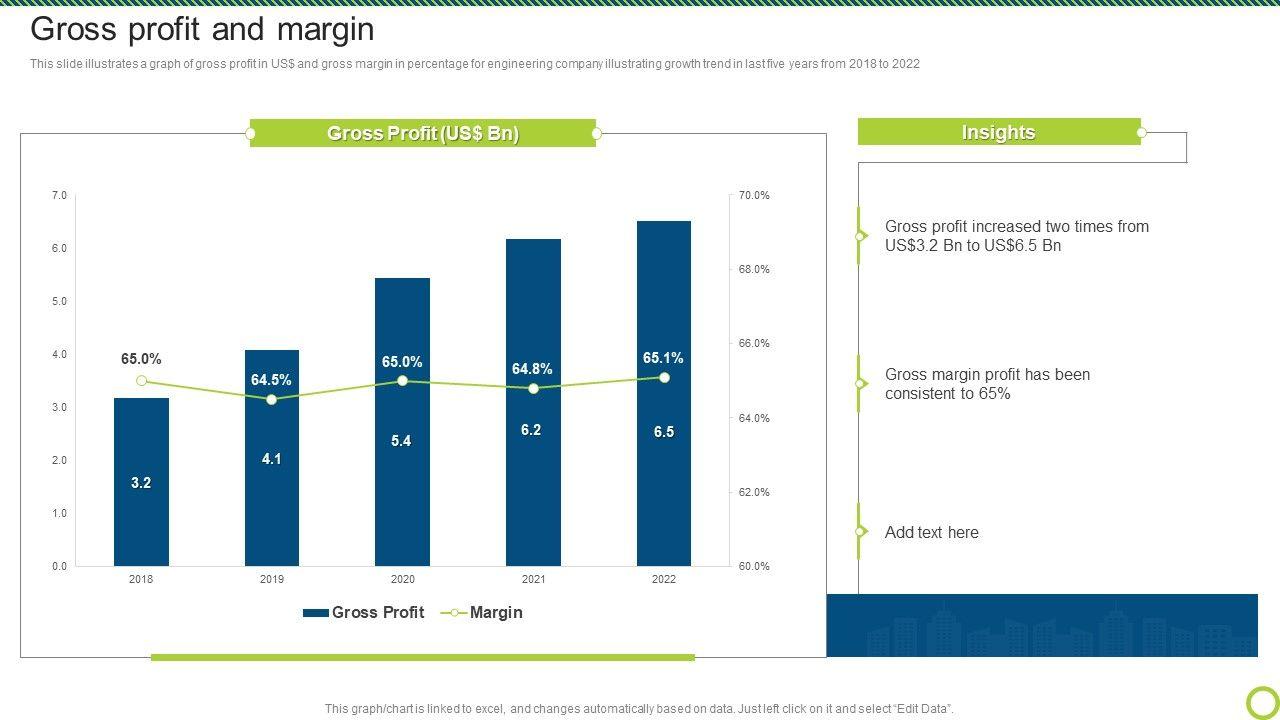 Gross profit and margin

This slide illustrates a graph of gross profit in US$ and gross margin in percentage for engineering company illustrating growth trend in last five years from 2018 to 2022

Gross Profit (US$ Bn)

7.0
6.0
5.0
4.0
3.0
2.0
1.0
0.0

70.0%
68.0%
66.0%
64.0%
62.0%
60.0%

65.0%
64.5%
65.0%
64.8%
65.1%

3.2
4.1
5.4
6.2
6.5

2018
2019
2020
2021
2022

Gross Profit
Margin

Insights

Gross profit increased two times from US$3.2 Bn to US$6.5 Bn

Gross margin profit has been consistent to 65%

Add text here

This graph/chart is linked to excel, and changes automatically based on data. Just left click on it and select "Edit Data".